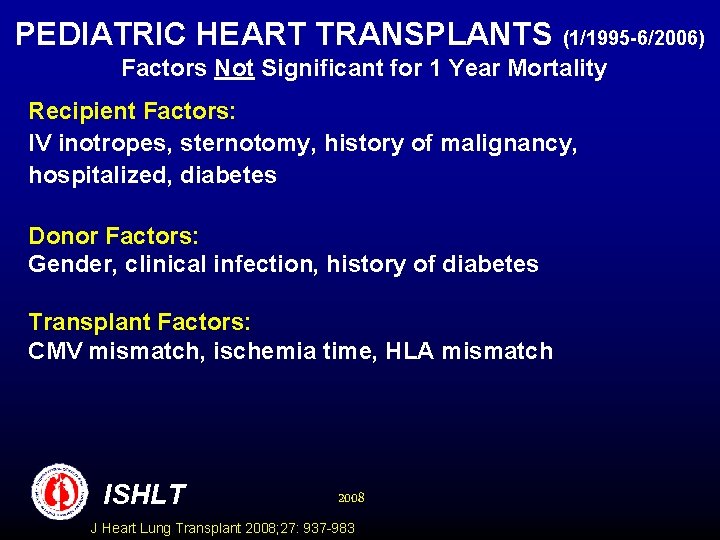 PEDIATRIC HEART TRANSPLANTS (1/1995-6/2006)
Factors Not Significant for 1 Year Mortality

Recipient Factors:
IV inotropes, sternotomy, history of malignancy, hospitalized, diabetes

Donor Factors:
Gender, clinical infection, history of diabetes

Transplant Factors:
CMV mismatch, ischemia time, HLA mismatch

ISHLT

2008

J Heart Lung Transplant 2008;27: 937-983